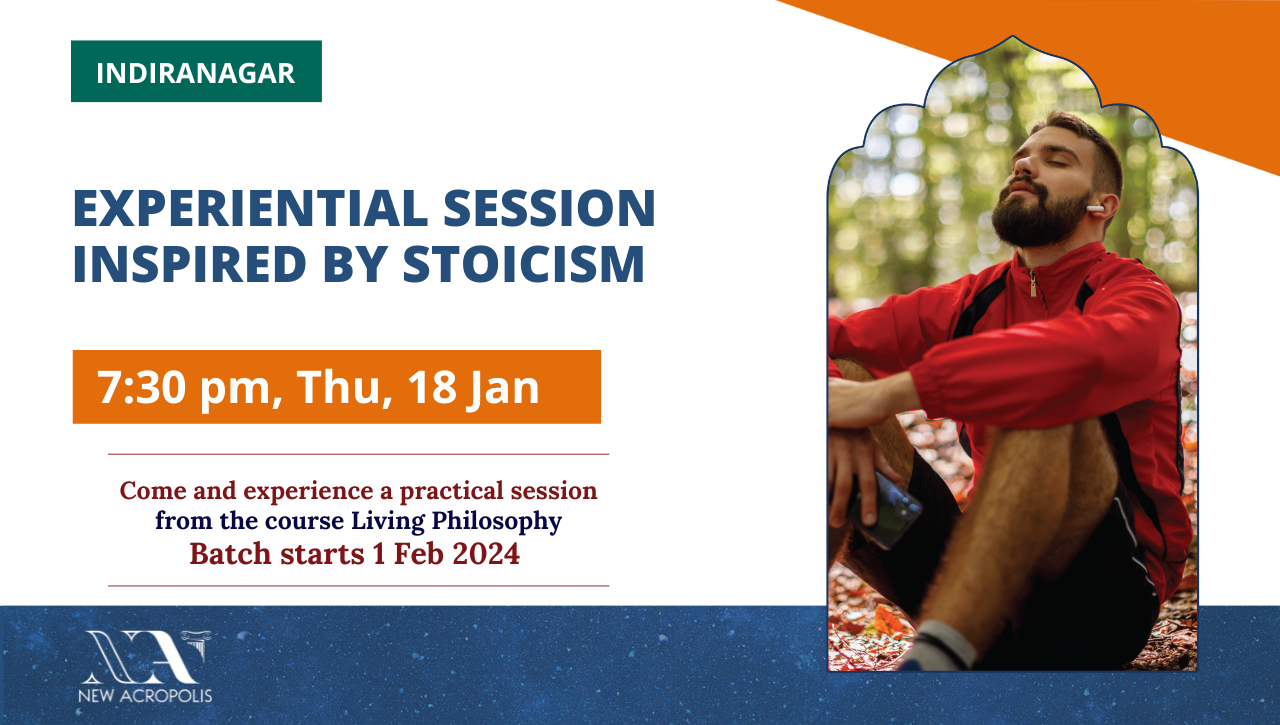 INDIRANAGAR

EXPERIENTIAL SESSION INSPIRED BY STOICISM

7:30 pm, Thu, 18 Jan

Come and experience a practical session from the course Living Philosophy
Batch starts 1 Feb 2024

NA
NEW ACROPOLIS